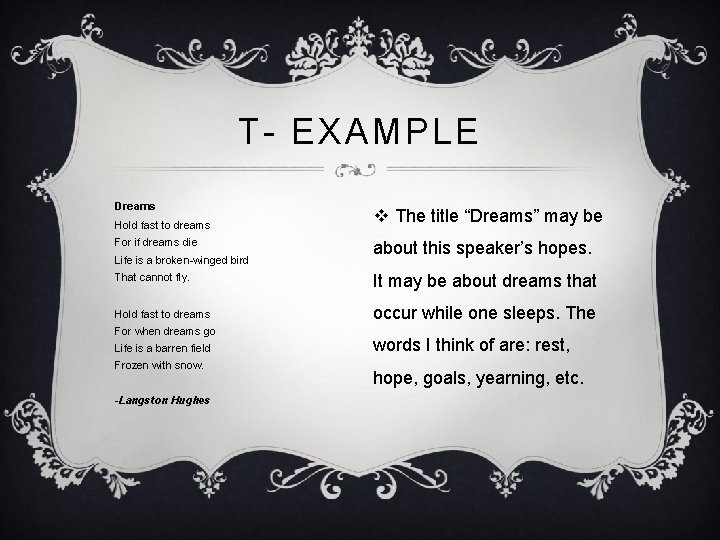 T- EXAMPLE

Dreams
Hold fast to dreams
For if dreams die
Life is a broken-winged bird
That cannot fly.

Hold fast to dreams
For when dreams go
Life is a barren field
Frozen with snow.

-Langston Hughes

❖ The title “Dreams” may be about this speaker’s hopes. It may be about dreams that occur while one sleeps. The words I think of are: rest, hope, goals, yearning, etc.